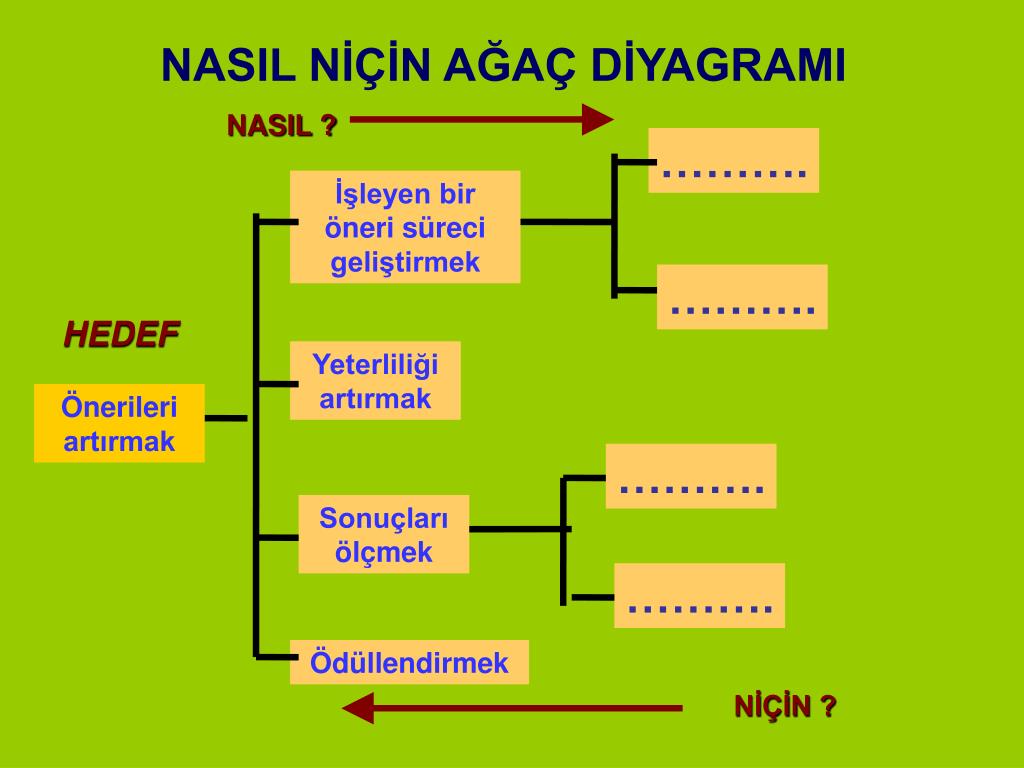 NASIL NİÇİN AĞAÇ DİYAGRAMI

NASIL ?

HEDEF

Önerileri artırmak

İşleyen bir öneri süreci geliştirmek

Yeterliliği artırmak

Sonuçları ölçmek

Ödüllendirmek

……….

……….

……….

……….

NİÇİN ?